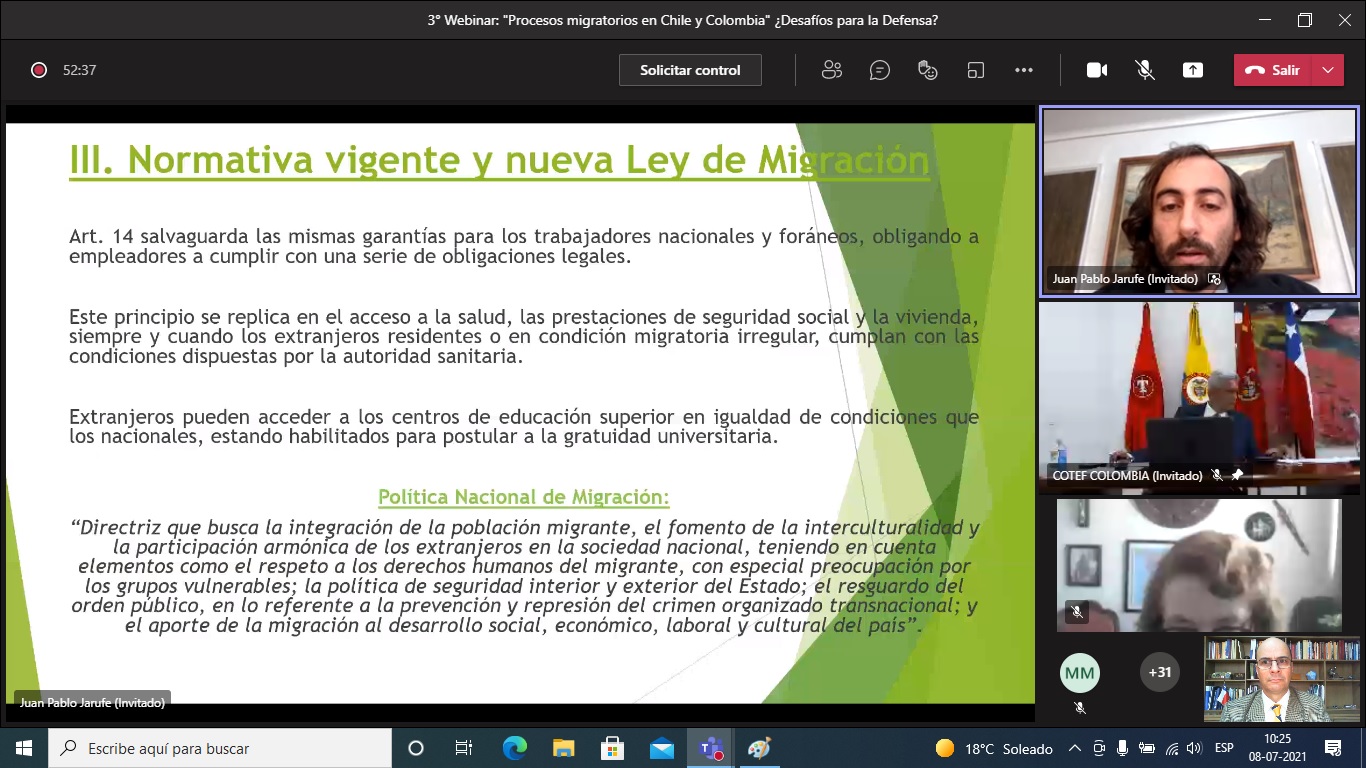 3° Webinar: "Procesos migratorios en Chile y Colombia" ¿Desafíos para la Defensa?

52:37

Solicitar control

Salir

III. Normativa vigente y nueva Ley de Migración

Art. 14 salvaguarda las mismas garantías para los trabajadores nacionales y foráneos, obligando a empleadores a cumplir con una serie de obligaciones legales.

Este principio se replica en el acceso a la salud, las prestaciones de seguridad social y la vivienda, siempre y cuando los extranjeros residentes o en condición migratoria irregular, cumplan con las condiciones dispuestas por la autoridad sanitaria.

Extranjeros pueden acceder a los centros de educación superior en igualdad de condiciones que los nacionales, estando habilitados para postular a la gratuidad universitaria.

Política Nacional de Migración:

"Directriz que busca la integración de la población migrante, el fomento de la interculturalidad y la participación armónica de los extranjeros en la sociedad nacional, teniendo en cuenta elementos como el respeto a los derechos humanos del migrante, con especial preocupación por los grupos vulnerables; la política de seguridad interior y exterior del Estado; el resguardo del orden público, en lo referente a la prevención y represión del crimen organizado transnacional; y el aporte de la migración al desarrollo social, económico, laboral y cultural del país".

Juan Pablo Jarufe (Invitado)

Juan Pablo Jarufe (Invitado)

COTEF COLOMBIA (Invitado)

MM

+31

Escribe aquí para buscar

18°C Soleado

ESP

10:25
08-07-2021